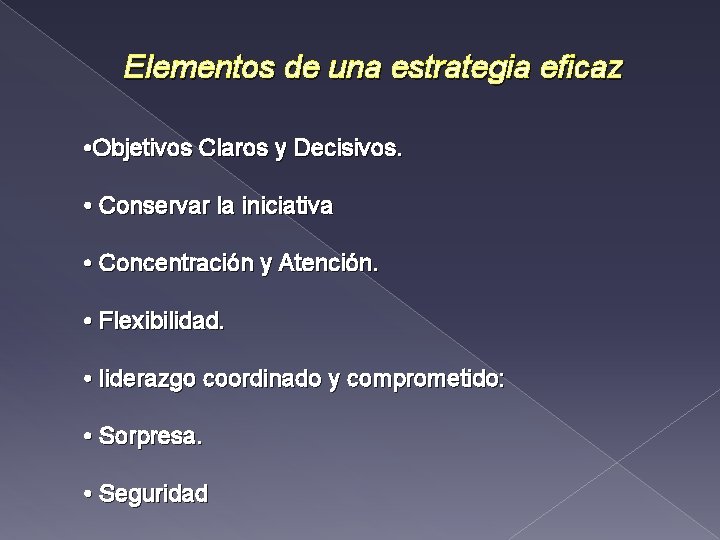 Elementos de una estrategia eficaz

•Objetivos Claros y Decisivos.

• Conservar la iniciativa

• Concentración y Atención.

• Flexibilidad.

• liderazgo coordinado y comprometido:

• Sorpresa.

• Seguridad